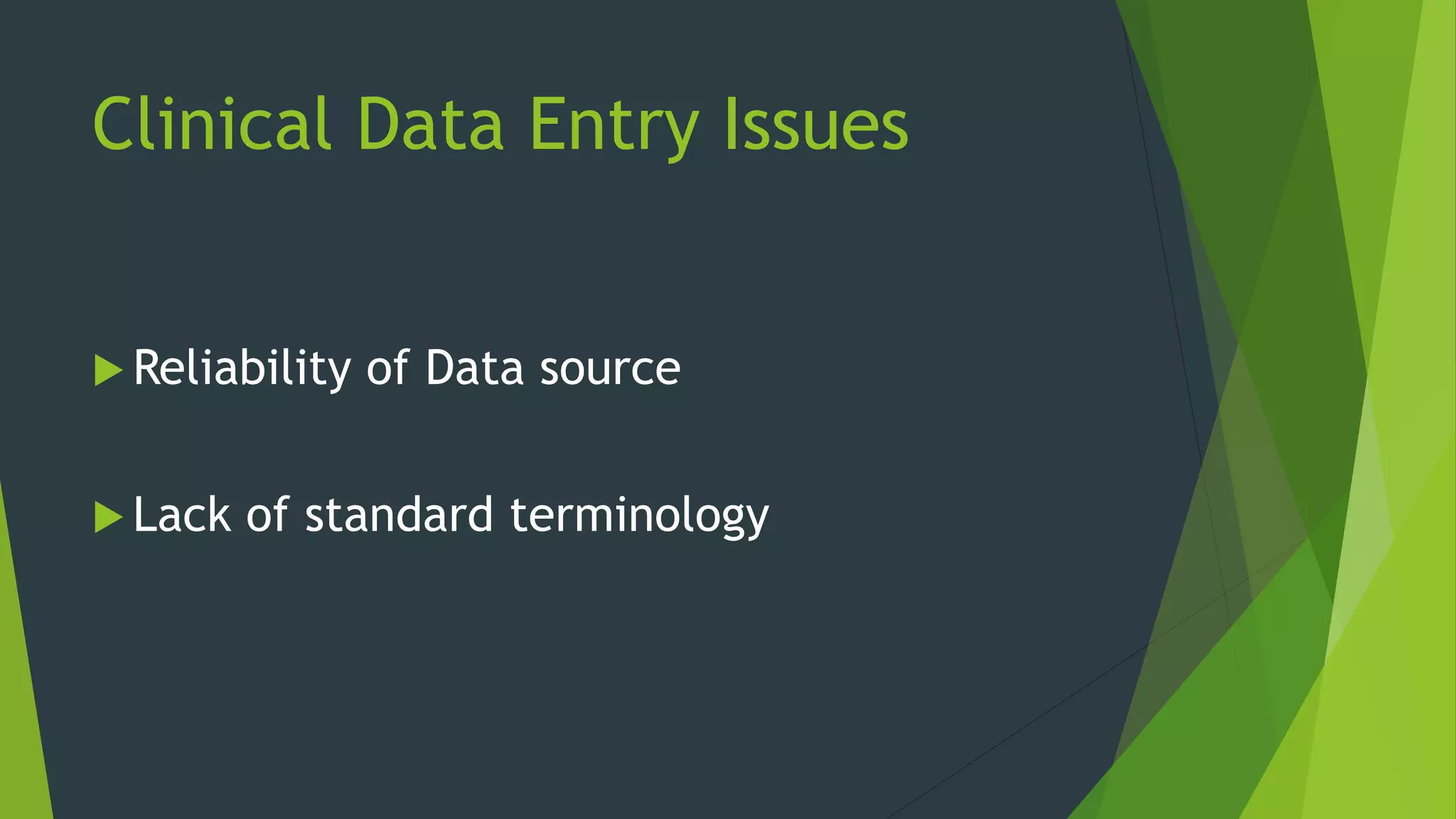 Clinical Data Entry Issues

Reliability of Data source

Lack of standard terminology